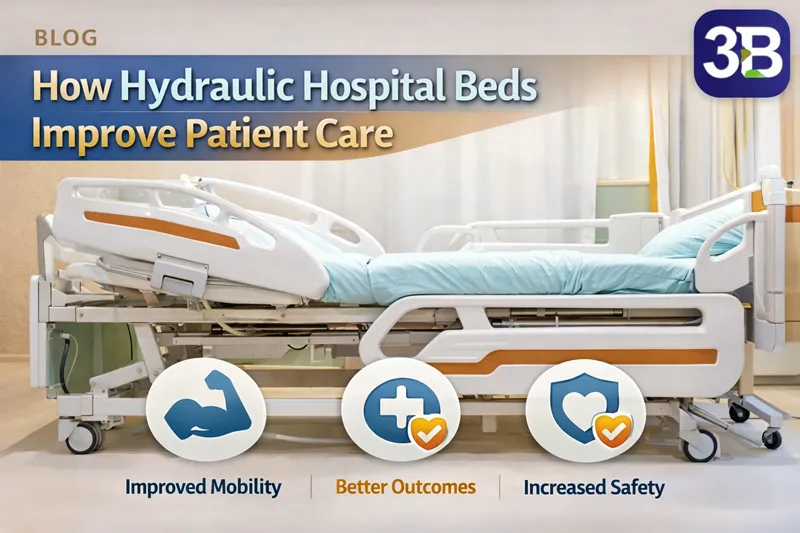 BLOG

3B

How Hydraulic Hospital Beds Improve Patient Care

Improved Mobility | Better Outcomes | Increased Safety